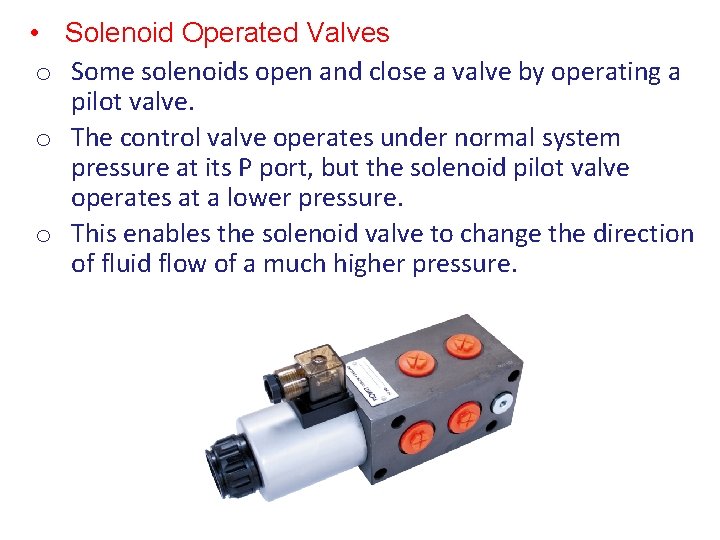 • Solenoid Operated Valves

o Some solenoids open and close a valve by operating a pilot valve.

o The control valve operates under normal system pressure at its P port, but the solenoid pilot valve operates at a lower pressure.

o This enables the solenoid valve to change the direction of fluid flow of a much higher pressure.